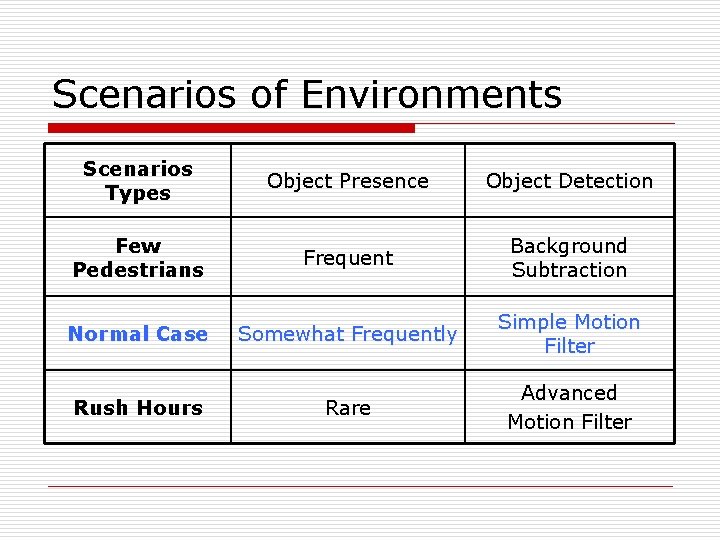 Scenarios of Environments

| Scenarios Types | Object Presence | Object Detection |
|---|---|---|
| Few Pedestrians | Frequent | Background Subtraction |
| Normal Case | Somewhat Frequently | Simple Motion Filter |
| Rush Hours | Rare | Advanced Motion Filter |